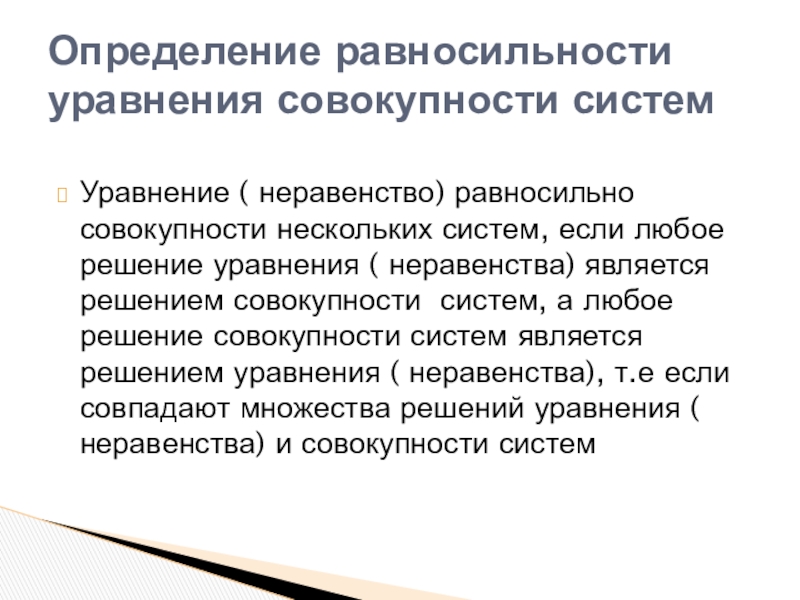 Определение равносильности уравнения совокупности систем

Уравнение ( неравенство) равносильно совокупности нескольких систем, если любое решение уравнения ( неравенства) является решением совокупности  систем, а любое решение совокупности систем является решением уравнения ( неравенства), т.е если совпадают множества решений уравнения ( неравенства) и совокупности систем